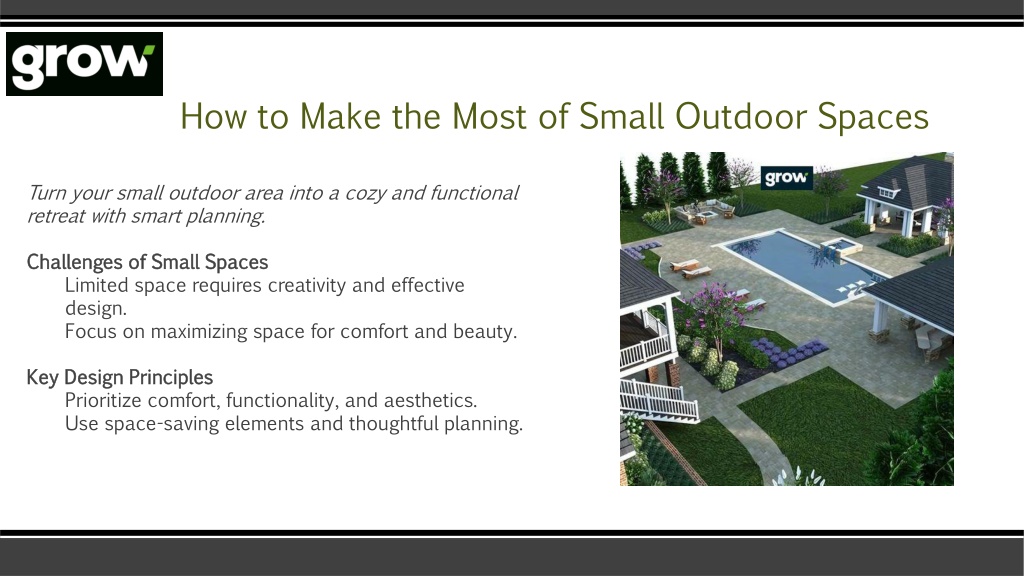 grow

How to Make the Most of Small Outdoor Spaces

Turn your small outdoor area into a cozy and functional retreat with smart planning.

Challenges of Small Spaces
Limited space requires creativity and effective design.
Focus on maximizing space for comfort and beauty.

Key Design Principles
Prioritize comfort, functionality, and aesthetics.
Use space-saving elements and thoughtful planning.

grow